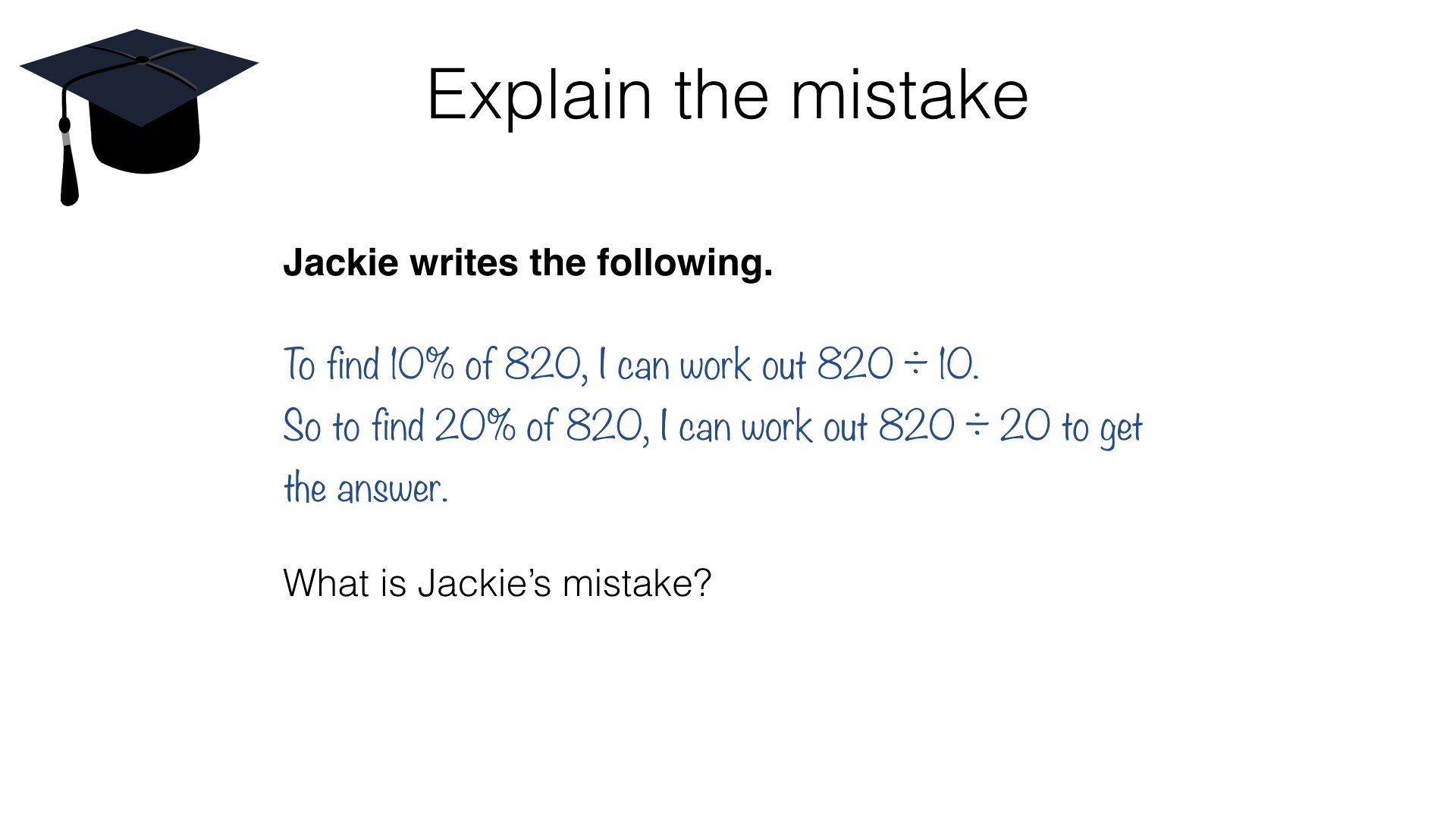 Explain the mistake

**Jackie writes the following.**

To find 10% of 820, I can work out $820 \div 10$.
So to find 20% of 820, I can work out $820 \div 20$ to get the answer.

What is Jackie's mistake?